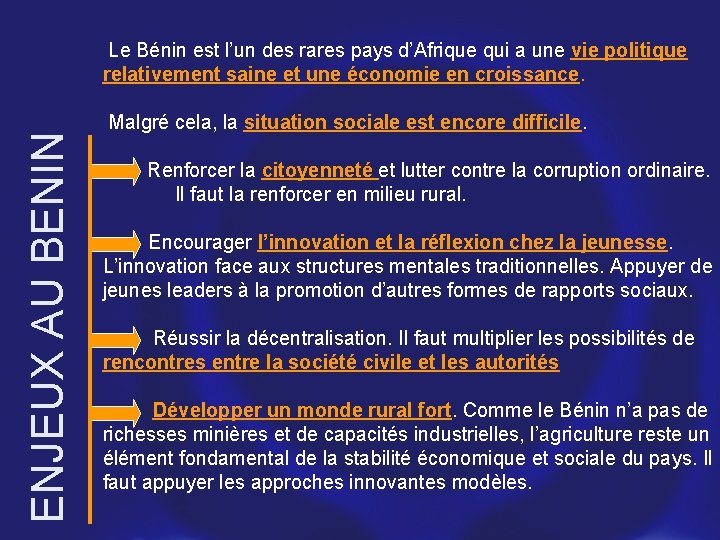 ENJEUX AU BENIN

Le Bénin est l'un des rares pays d'Afrique qui a une vie politique relativement saine et une économie en croissance.

Malgré cela, la situation sociale est encore difficile.

Renforcer la citoyenneté et lutter contre la corruption ordinaire. Il faut la renforcer en milieu rural.

Encourager l'innovation et la réflexion chez la jeunesse. L'innovation face aux structures mentales traditionnelles. Appuyer de jeunes leaders à la promotion d'autres formes de rapports sociaux.

Réussir la décentralisation. Il faut multiplier les possibilités de rencontres entre la société civile et les autorités

Développer un monde rural fort. Comme le Bénin n'a pas de richesses minières et de capacités industrielles, l'agriculture reste un élément fondamental de la stabilité économique et sociale du pays. Il faut appuyer les approches innovantes modèles.